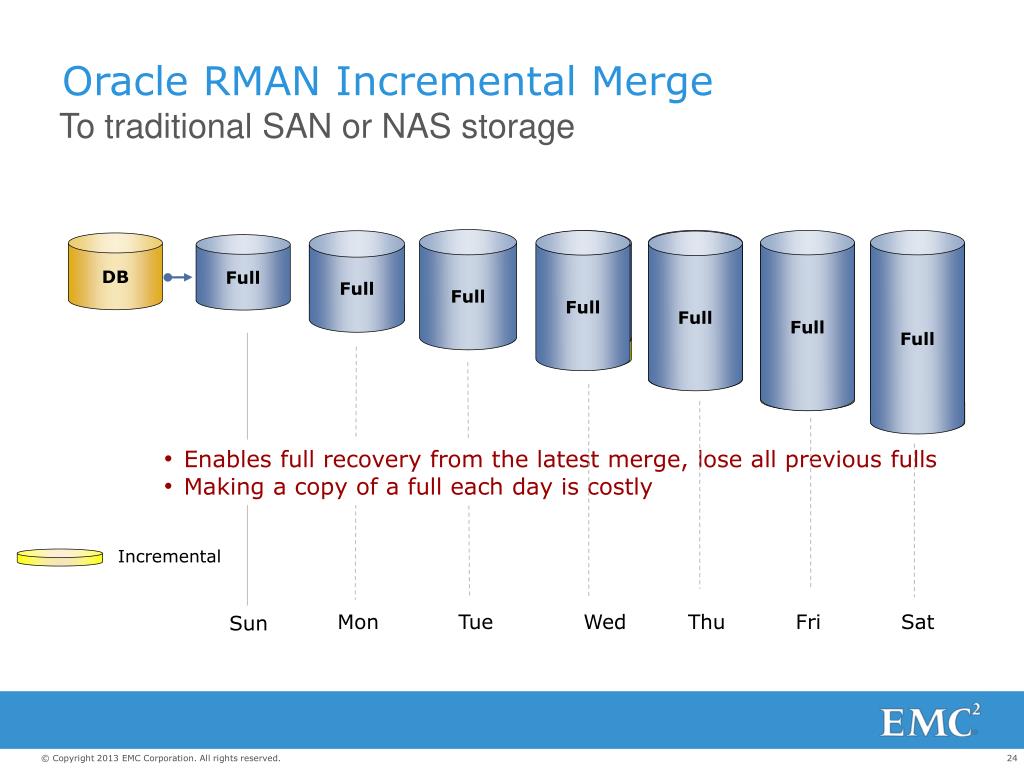 Oracle RMAN Incremental Merge
To traditional SAN or NAS storage

DB

Full

Full

Full

Full

Full

Full

Full

• Enables full recovery from the latest merge, lose all previous fulls
• Making a copy of a full each day is costly

Incremental

Sun Mon Tue Wed Thu Fri Sat

EMC$^2$

© Copyright 2013 EMC Corporation. All rights reserved.

24